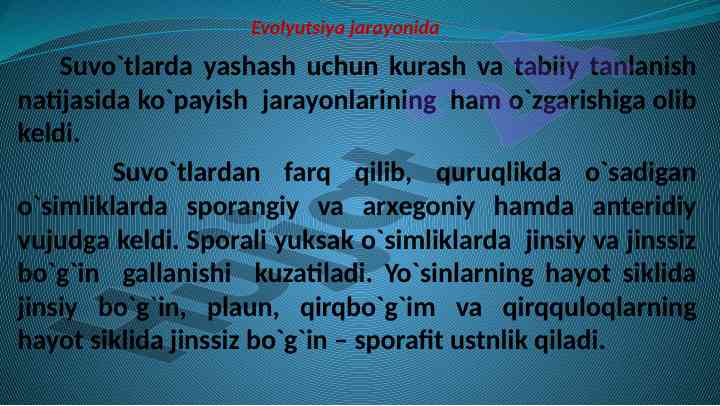 Evolyutsiya jarayonida

Suvo`tlarda yashash uchun kurash va tabiiy tanlanish natijasida ko`payish jarayonlarining ham o`zgarishiga olib keldi.

Suvo`tlardan farq qilib, quruqlikda o`sadigan o`simliklarda sporangiy va arxegoniy hamda anteridiy vujudga keldi. Sporali yuksak o`simliklarda jinsiy va jinssiz bo`g`in gallanishi kuzatiladi. Yo`sinlarning hayot siklida jinsiy bo`g`in, plaun, qirqbo`g`im va qirqquloqlarning hayot siklida jinssiz bo`g`in – sporafit ustnlik qiladi.